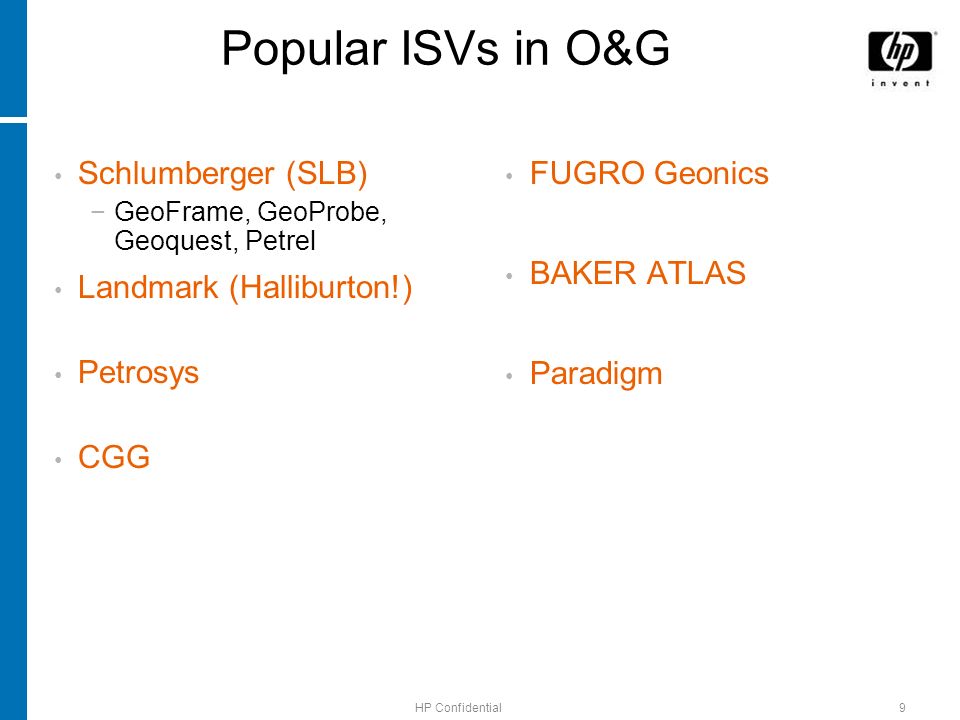 Popular ISVs in O&G

hp
invent

• Schlumberger (SLB)
 − GeoFrame, GeoProbe, Geoquest, Petrel
• Landmark (Halliburton!)
• Petrosys
• CGG

• FUGRO Geonics
• BAKER ATLAS
• Paradigm

HP Confidential

9